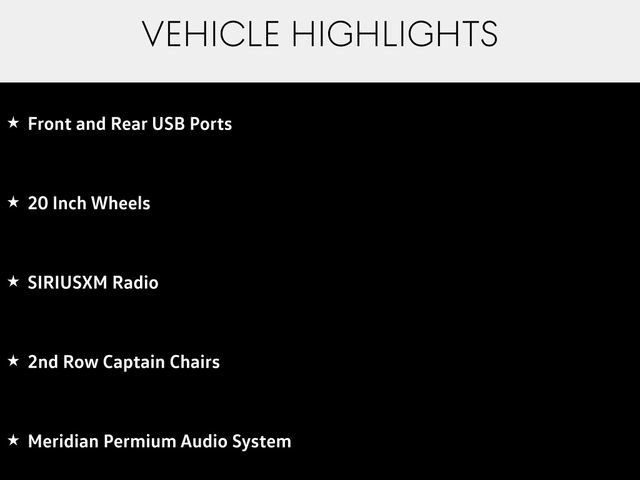 VEHICLE HIGHLIGHTS

★ Front and Rear USB Ports

★ 20 Inch Wheels

★ SIRIUSXM Radio

★ 2nd Row Captain Chairs

★ Meridian Permium Audio System